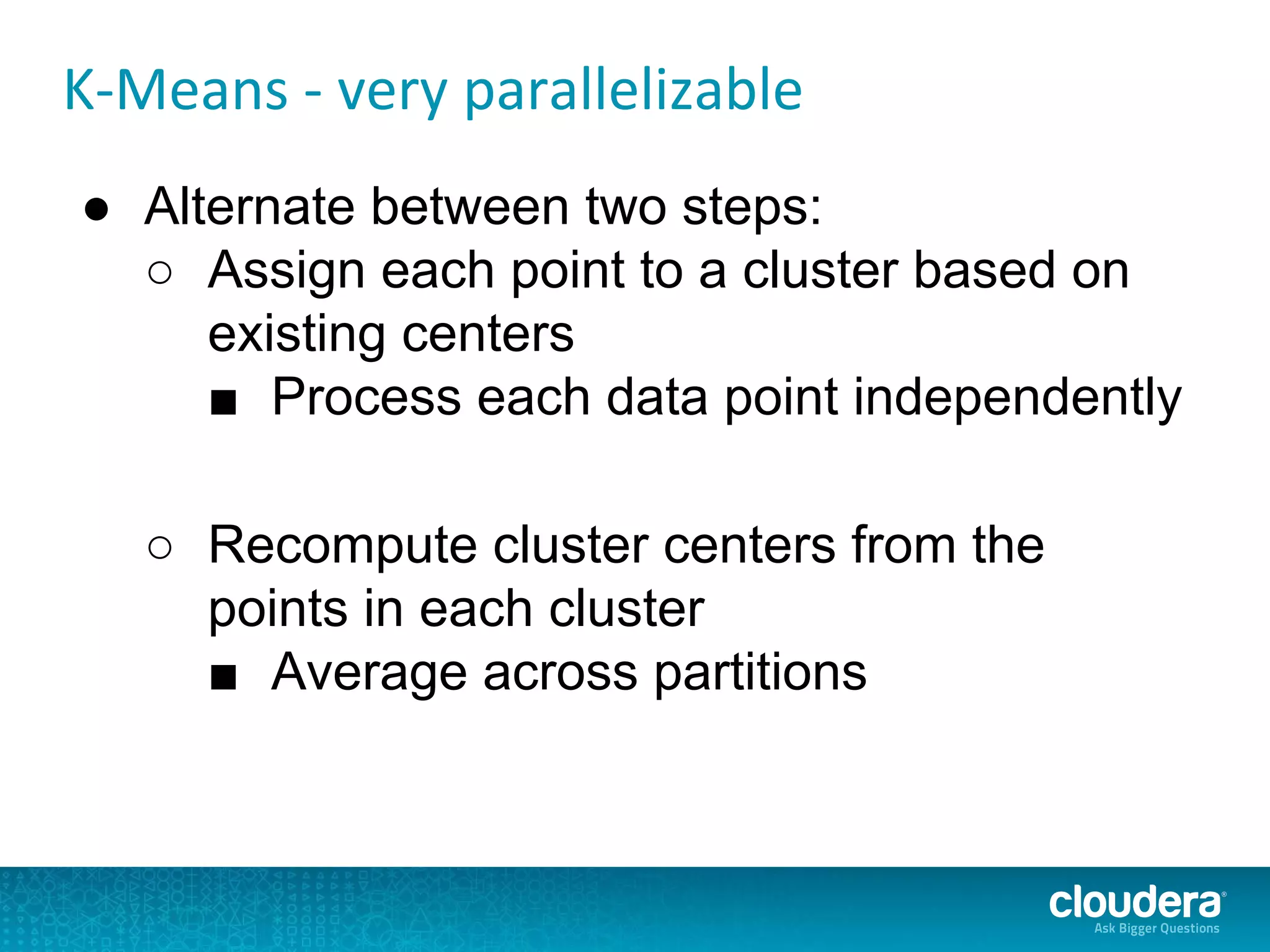 K-Means - very parallelizable

● Alternate between two steps:
○ Assign each point to a cluster based on existing centers
■ Process each data point independently

○ Recompute cluster centers from the points in each cluster
■ Average across partitions

cloudera®
Ask Bigger Questions